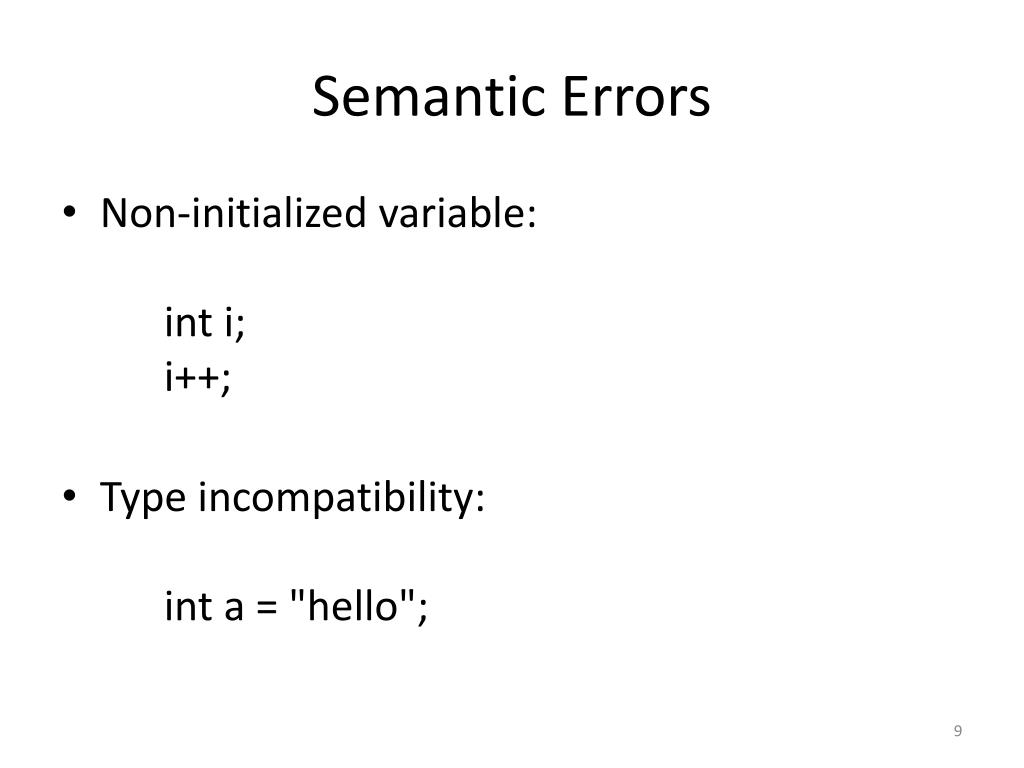 Semantic Errors

• Non-initialized variable:

int i;
i++;

• Type incompatibility:

int a = "hello";

9